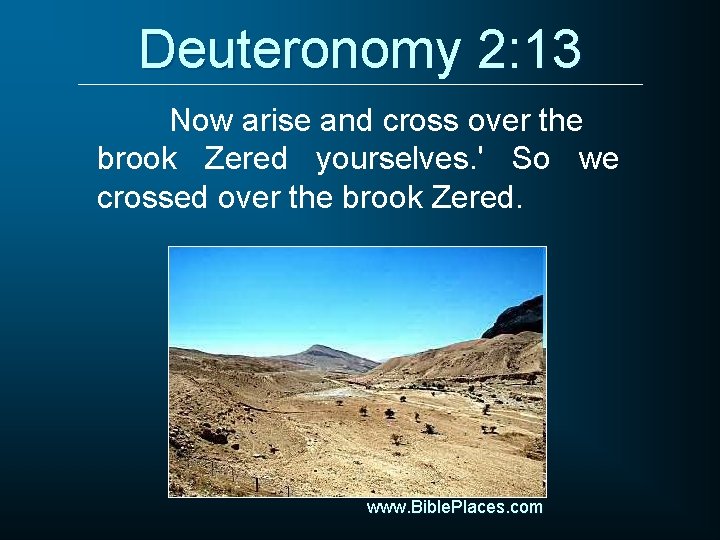 Deuteronomy 2:13

Now arise and cross over the brook Zered yourselves.' So we crossed over the brook Zered.

www.BiblePlaces.com